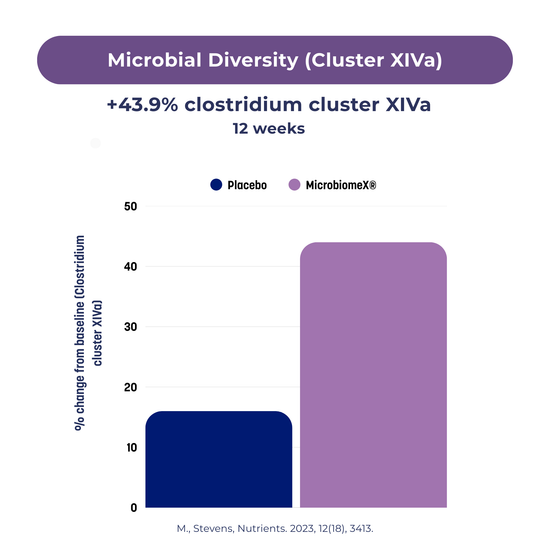 Microbial Diversity (Cluster XIVa)

+43.9% clostridium cluster XIVa
12 weeks

Placebo MicrobiomeX®

% change from baseline (Clostridium cluster XIVa)

50
40
30
20
10
0

M., Stevens, Nutrients. 2023, 12(18), 3413.